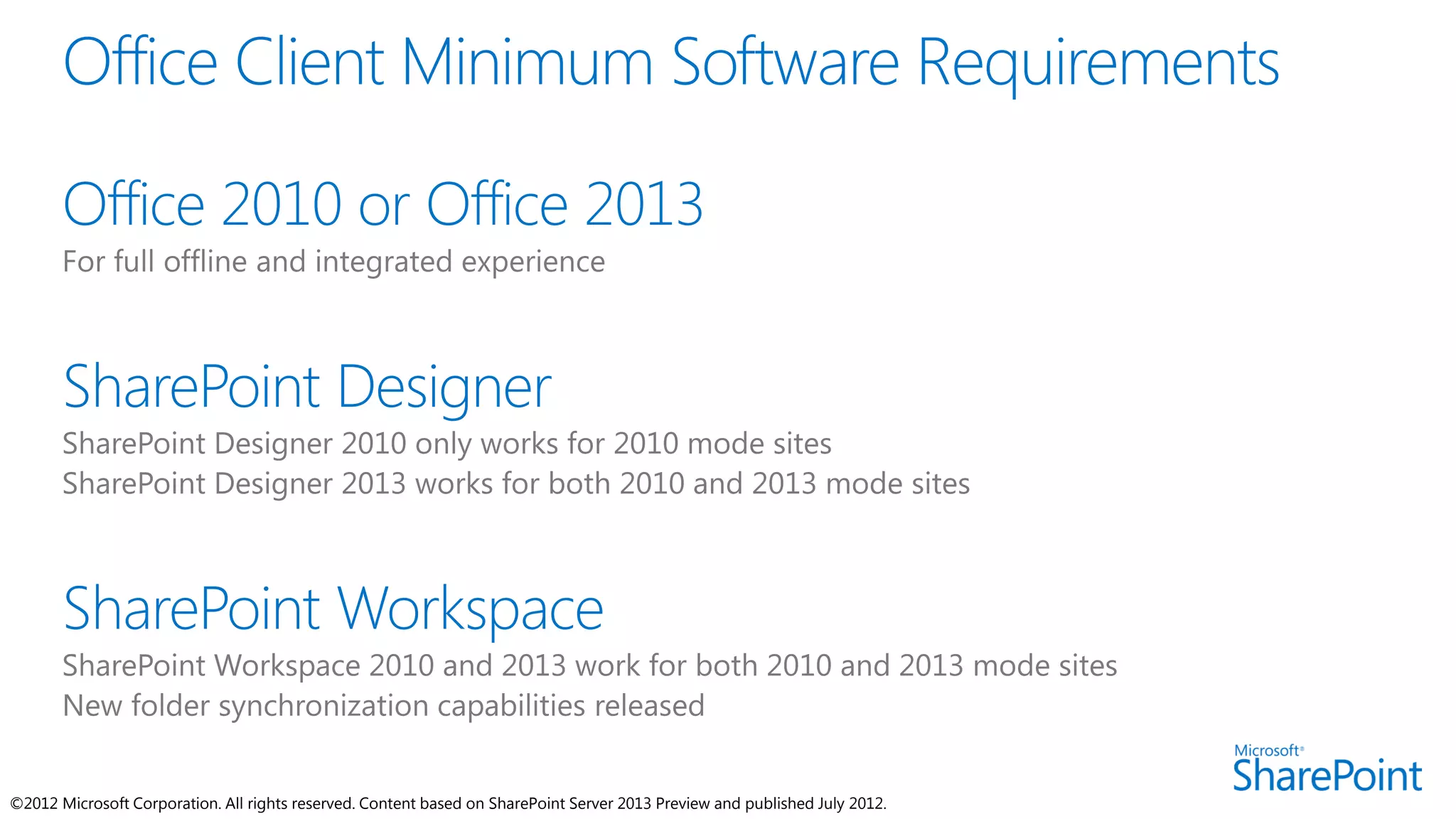 Office Client Minimum Software Requirements

Office 2010 or Office 2013

For full offline and integrated experience

SharePoint Designer

SharePoint Designer 2010 only works for 2010 mode sites
SharePoint Designer 2013 works for both 2010 and 2013 mode sites

SharePoint Workspace

SharePoint Workspace 2010 and 2013 work for both 2010 and 2013 mode sites
New folder synchronization capabilities released

Microsoft® SharePoint

©2012 Microsoft Corporation. All rights reserved. Content based on SharePoint Server 2013 Preview and published July 2012.